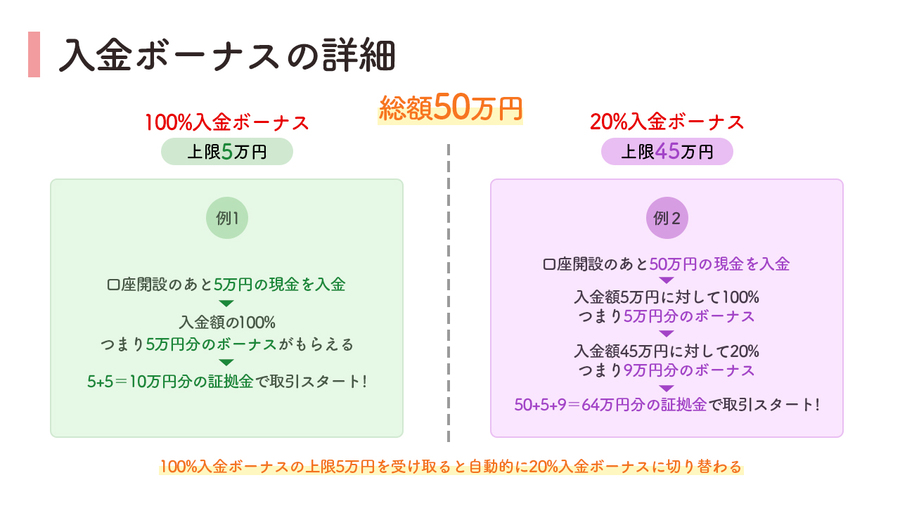 入金ボーナスの詳細

総額50万円

100%入金ボーナス

上限5万円

例1

口座開設のあと5万円の現金を入金

入金額の100%
つまり5万円分のボーナスがもらえる

5+5＝10万円分の証拠金で取引スタート!

20%入金ボーナス

上限45万円

例2

口座開設のあと50万円の現金を入金

入金額5万円に対して100%
つまり5万円分のボーナス

入金額45万円に対して20%
つまり9万円分のボーナス

50+5+9＝64万円分の証拠金で取引スタート!

100%入金ボーナスの上限5万円を受け取ると自動的に20%入金ボーナスに切り替わる